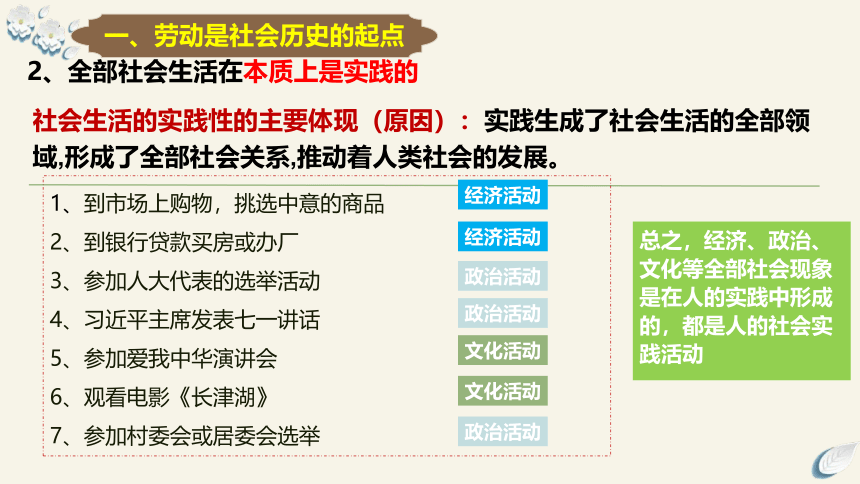 一、劳动是社会历史的起点

2、全部社会生活在本质上是实践的

社会生活的实践性的主要体现（原因）：实践生成了社会生活的全部领域,形成了全部社会关系,推动着人类社会的发展。

1、到市场上购物，挑选中意的商品 经济活动

2、到银行贷款买房或办厂 经济活动

3、参加人大代表的选举活动 政治活动

4、习近平主席发表七一讲话 政治活动

5、参加爱我中华演讲会 文化活动

6、观看电影《长津湖》 文化活动

7、参加村委会或居委会选举 政治活动

总之，经济、政治、文化等全部社会现象是在人的实践中形成的，都是人的社会实践活动